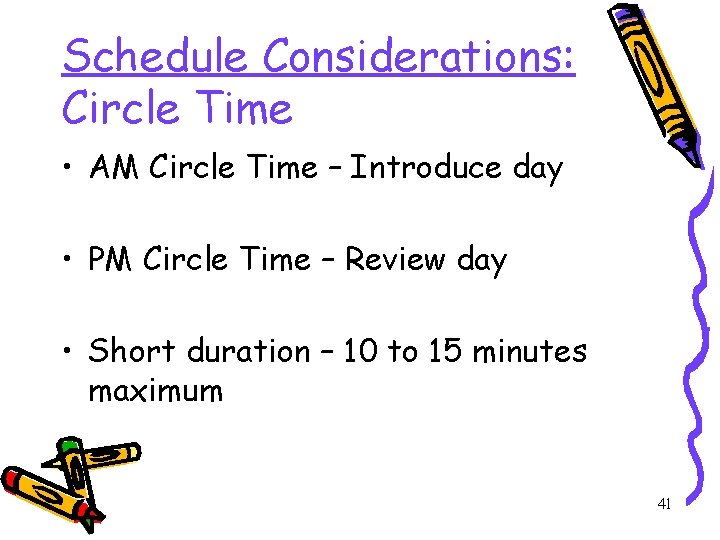 Schedule Considerations:
Circle Time

• AM Circle Time – Introduce day

• PM Circle Time – Review day

• Short duration – 10 to 15 minutes maximum

41